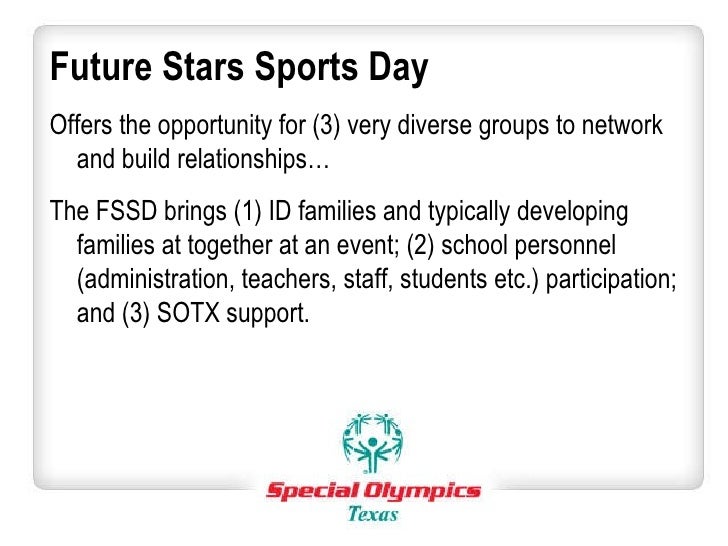 Future Stars Sports Day

Offers the opportunity for (3) very diverse groups to network and build relationships…

The FSSD brings (1) ID families and typically developing families at together at an event; (2) school personnel (administration, teachers, staff, students etc.) participation; and (3) SOTX support.

Special Olympics
Texas